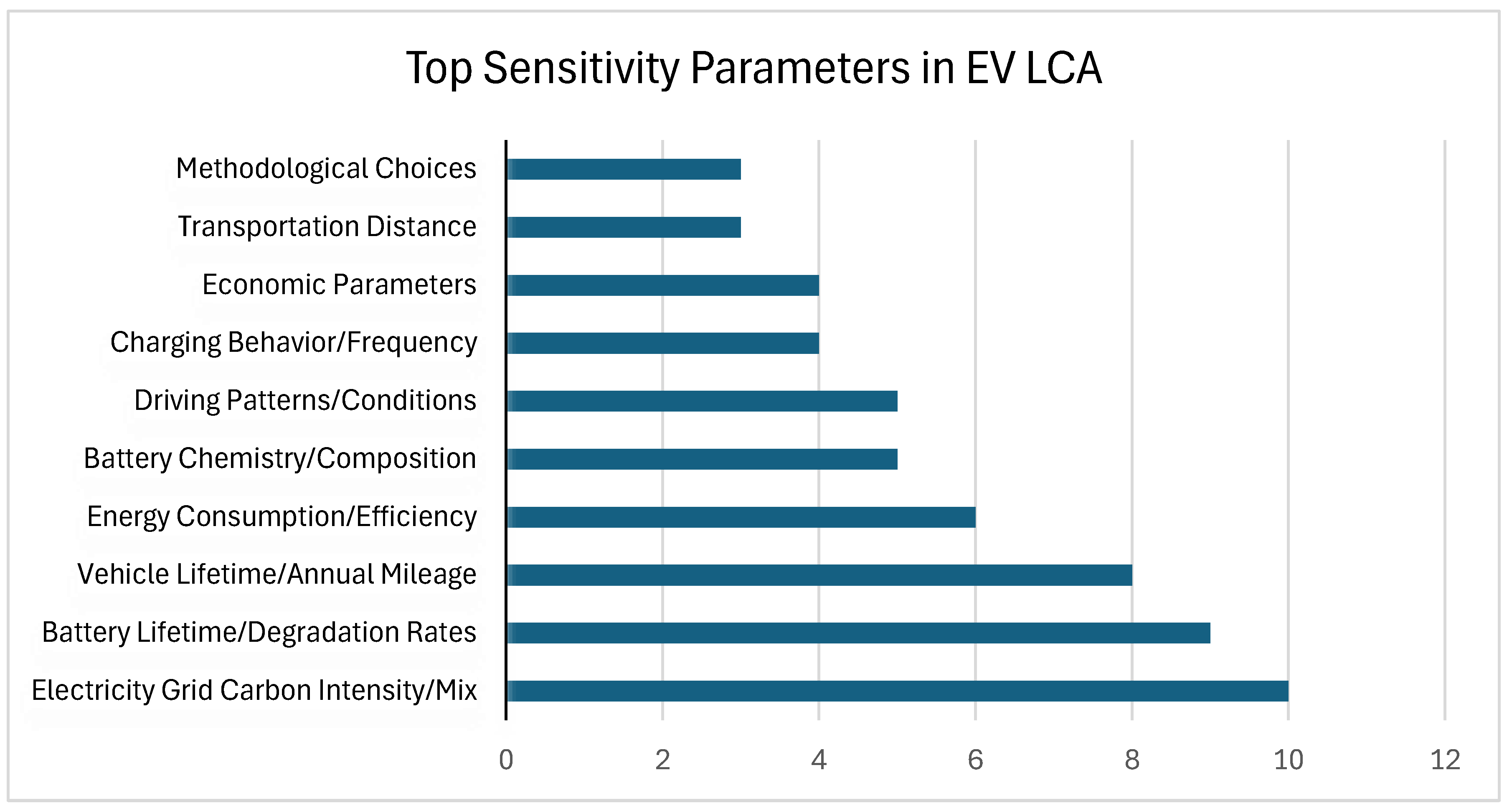 Top Sensitivity Parameters in EV LCA

Methodological Choices
Transportation Distance
Economic Parameters
Charging Behavior/Frequency
Driving Patterns/Conditions
Battery Chemistry/Composition
Energy Consumption/Efficiency
Vehicle Lifetime/Annual Mileage
Battery Lifetime/Degradation Rates
Electricity Grid Carbon Intensity/Mix

0 2 4 6 8 10 12